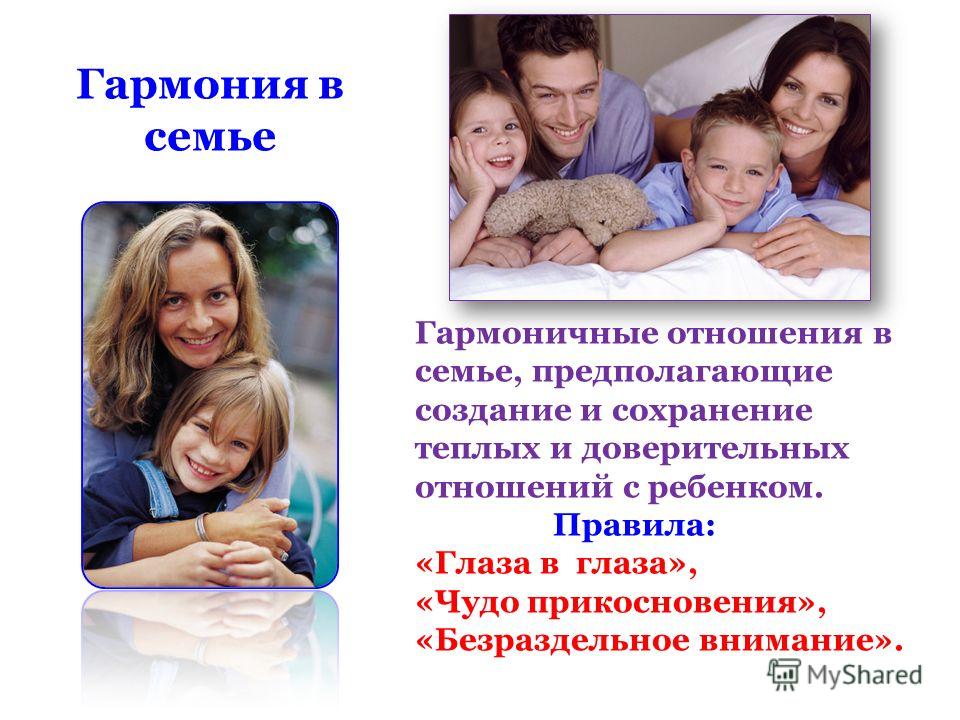 Гармония в семье

Гармоничные отношения в семье, предполагающие создание и сохранение теплых и доверительных отношений с ребенком.

Правила:
«Глаза в глаза»,
«Чудо прикосновения»,
«Безраздельное внимание».

MyShared